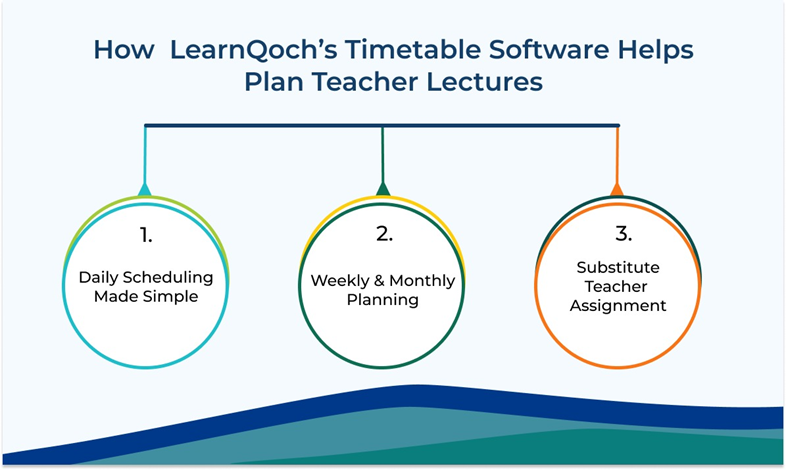 How LearnQoch's Timetable Software Helps Plan Teacher Lectures

1.
Daily Scheduling Made Simple

2.
Weekly & Monthly Planning

3.
Substitute Teacher Assignment